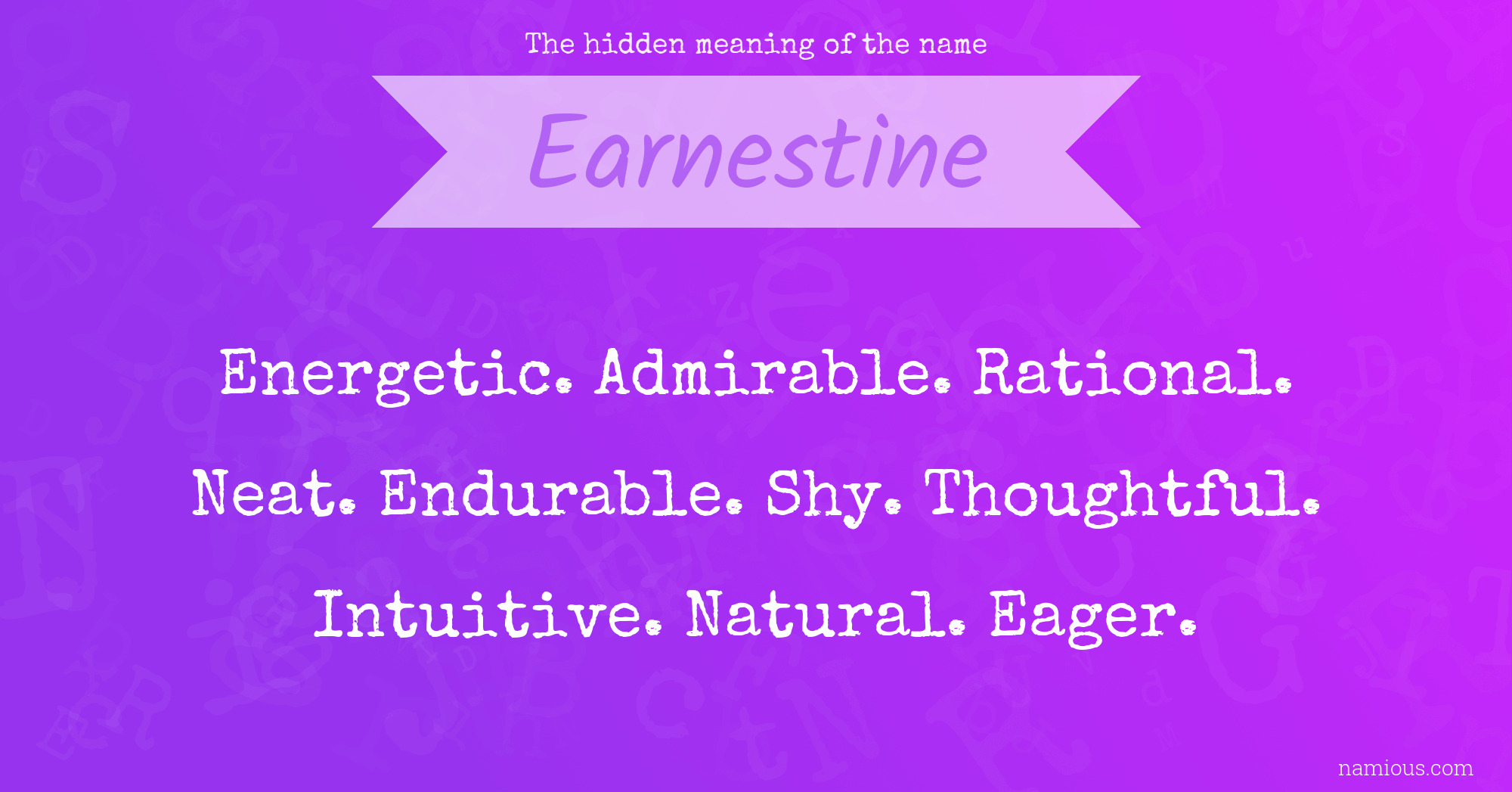 The hidden meaning of the name

Earnestine

Energetic. Admirable. Rational. Neat. Endurable. Shy. Thoughtful. Intuitive. Natural. Eager.

namious.com